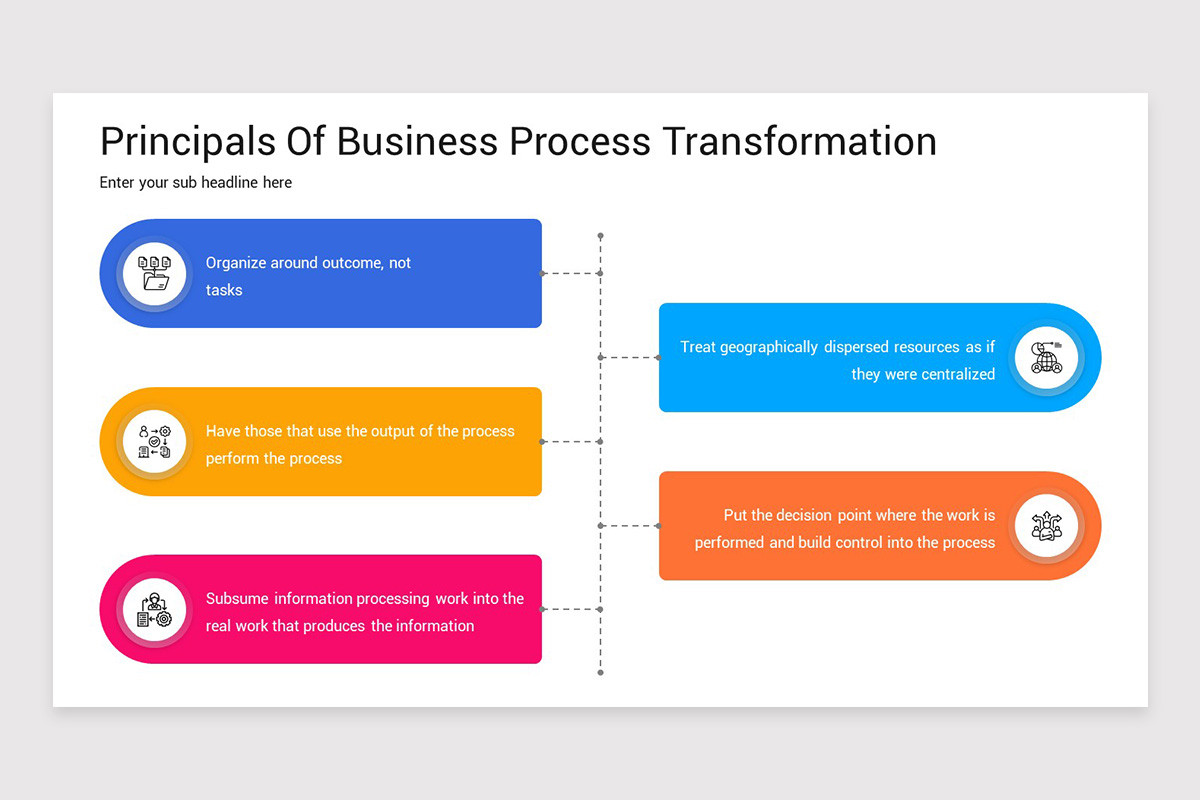 Principals Of Business Process Transformation

Enter your sub headline here

Organize around outcome, not tasks

Treat geographically dispersed resources as if they were centralized

Have those that use the output of the process perform the process

Put the decision point where the work is performed and build control into the process

Subsume information processing work into the real work that produces the information